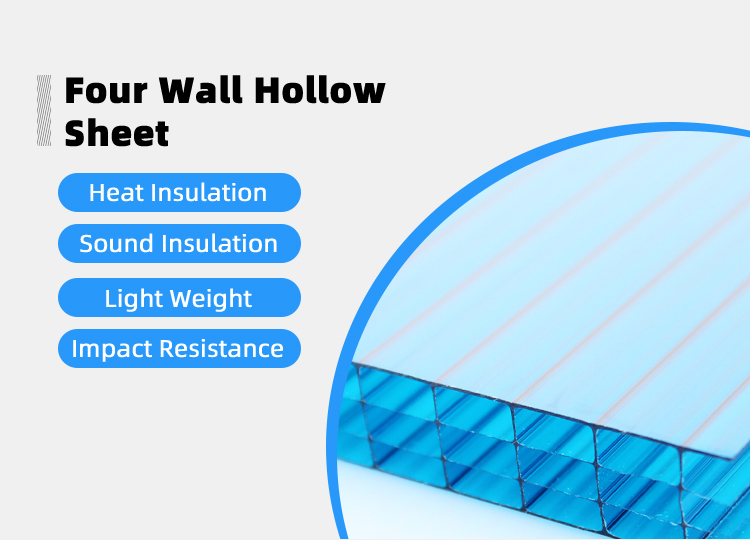 Four Wall Hollow Sheet

Heat Insulation

Sound Insulation

Light Weight

Impact Resistance